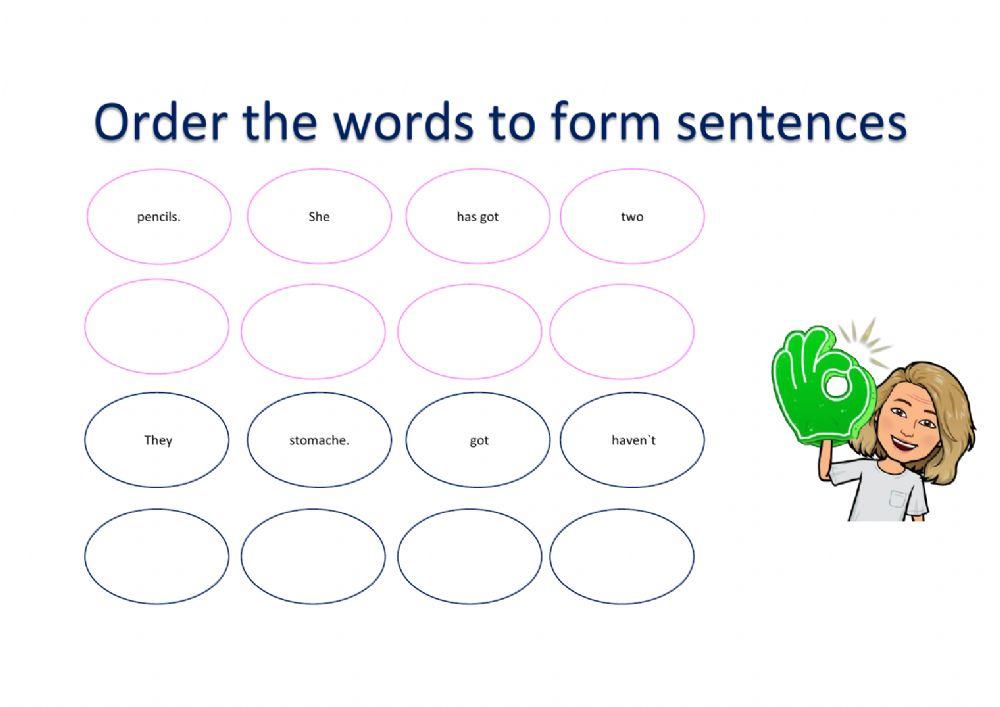 Order the words to form sentences

pencils.

She

has got

two

They

stomache.

got

haven`t